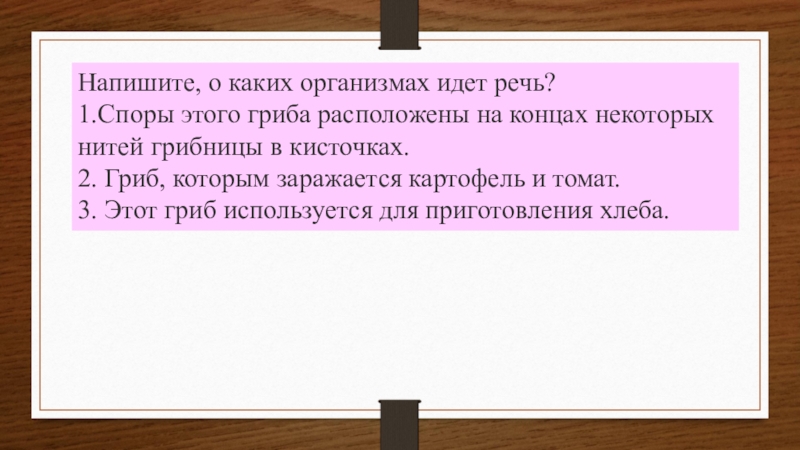 Напишите, о каких организмах идет речь?
1.Споры этого гриба расположены на концах некоторых нитей грибницы в кисточках.
2. Гриб, которым заражается картофель и томат.
3. Этот гриб используется для приготовления хлеба.